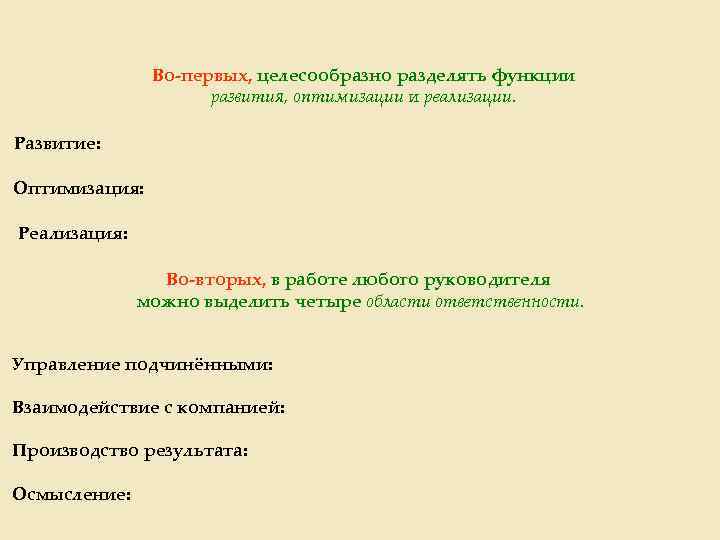 Во-первых, целесообразно разделять функции развития, оптимизации и реализации.

Развитие:

Оптимизация:

Реализация:

Во-вторых, в работе любого руководителя можно выделить четыре области ответственности.

Управление подчинёнными:

Взаимодействие с компанией:

Производство результата:

Осмысление: